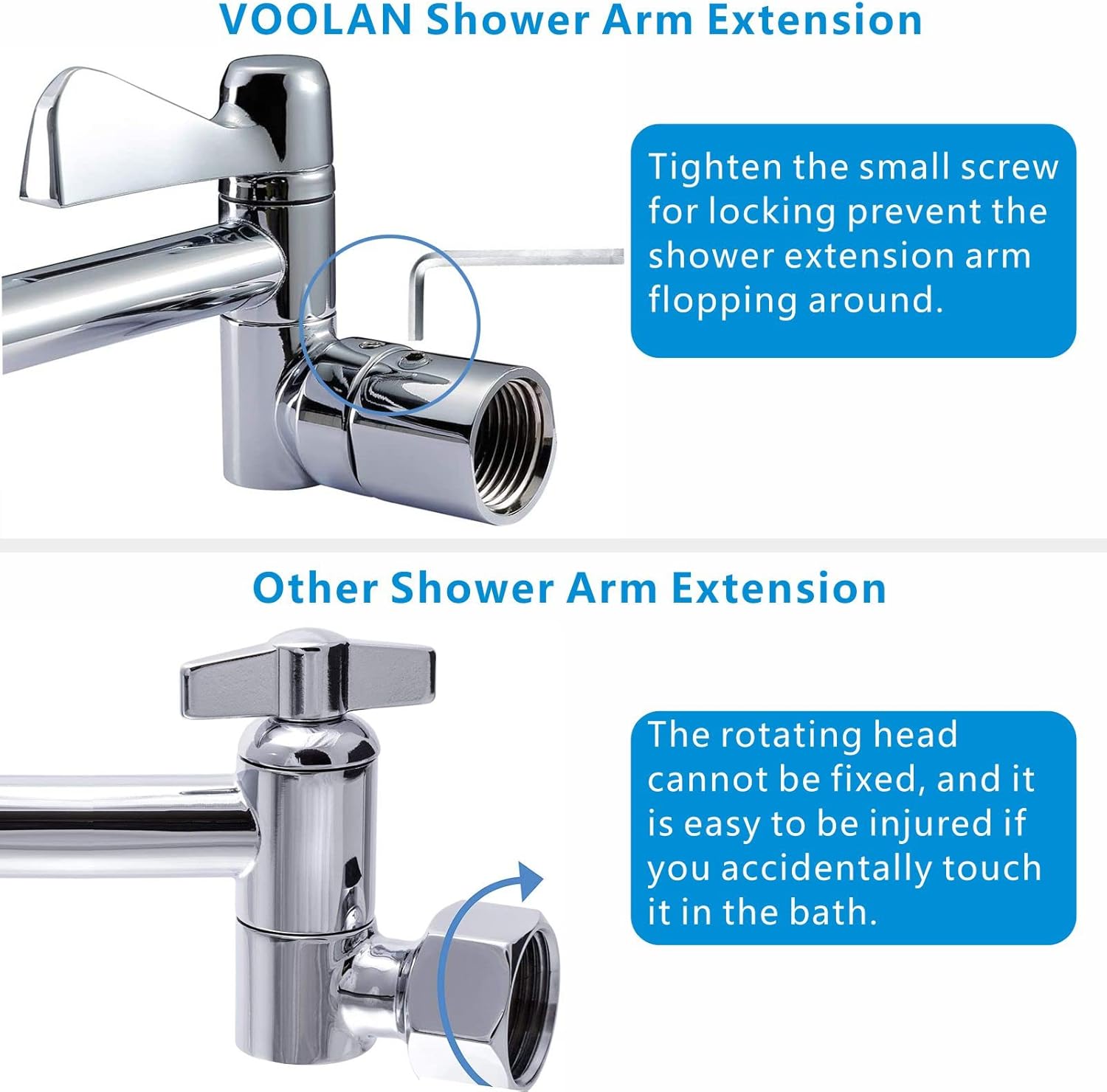 VOOLAN Shower Arm Extension

Tighten the small screw for locking prevent the shower extension arm flopping around.

Other Shower Arm Extension

The rotating head cannot be fixed, and it is easy to be injured if you accidentally touch it in the bath.